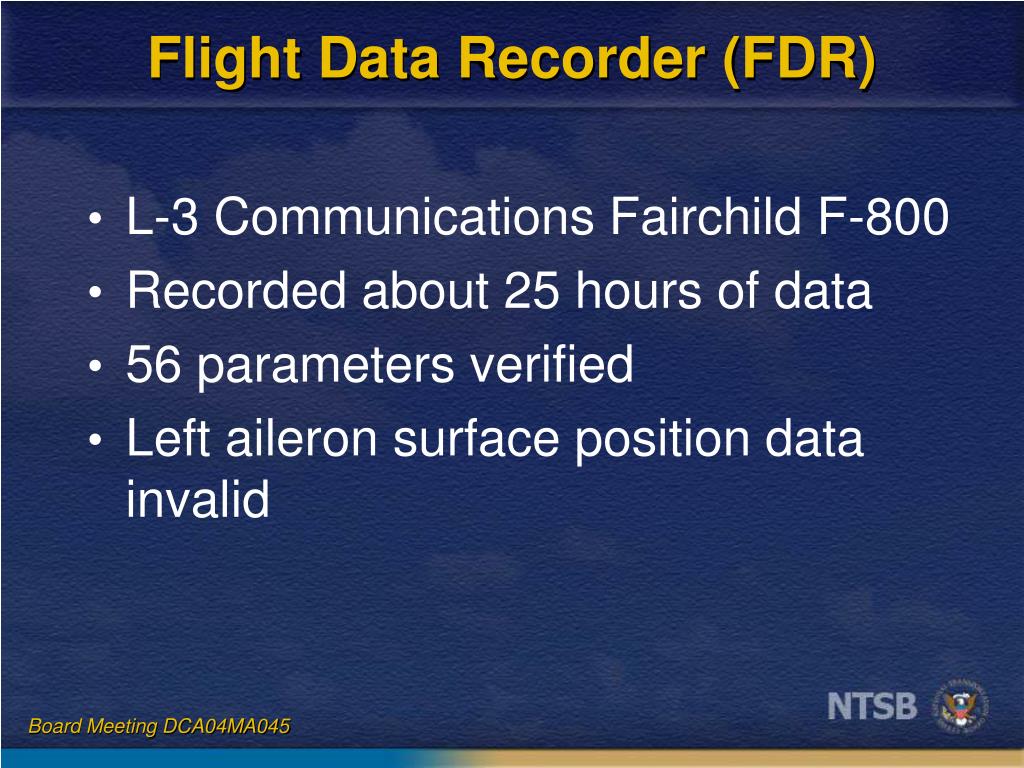 Flight Data Recorder (FDR)

• L-3 Communications Fairchild F-800
• Recorded about 25 hours of data
• 56 parameters verified
• Left aileron surface position data invalid

Board Meeting DCA04MA045

NTSB